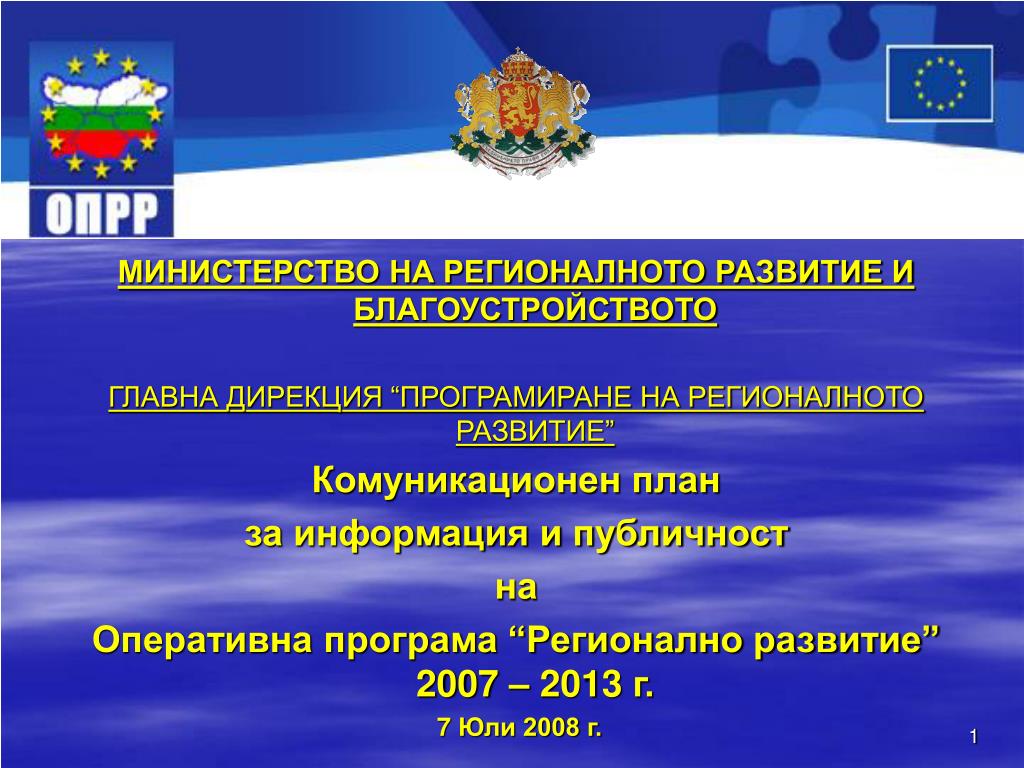 ОПРР

МИНИСТЕРСТВО НА РЕГИОНАЛНОТО РАЗВИТИЕ И БЛАГОУСТРОЙСТВОТО

ГЛАВНА ДИРЕКЦИЯ “ПРОГРАМИРАНЕ НА РЕГИОНАЛНОТО РАЗВИТИЕ”

Комуникационен план

за информация и публичност

на

Оперативна програма “Регионално развитие” 2007 – 2013 г.

7 Юли 2008 г.

1